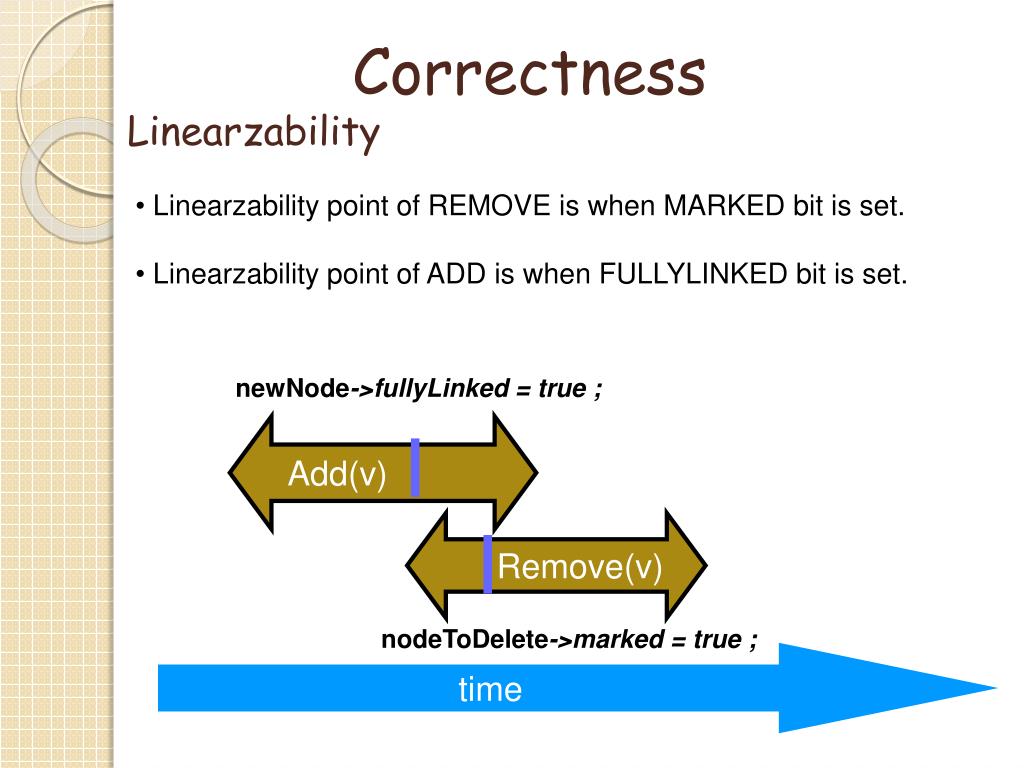 Correctness

Linearzability

• Linearzability point of REMOVE is when MARKED bit is set.

• Linearzability point of ADD is when FULLYLINKED bit is set.

newNode->fullyLinked = true ;

Add(v)

Remove(v)

nodeToDelete->marked = true ;

time